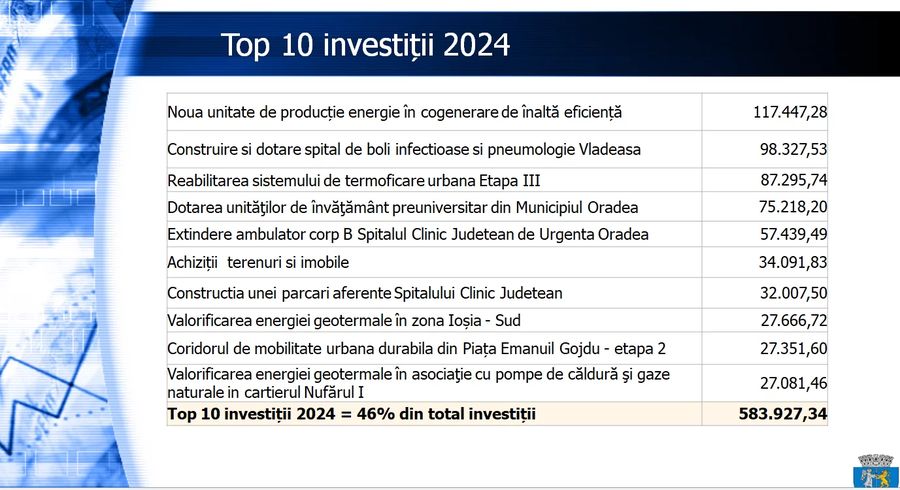 Top 10 investiții 2024

| | |
|---|---|
| Noua unitate de producție energie în cogenerare de înaltă eficiență | 117.447,28 |
| Construire si dotare spital de boli infectioase si pneumologie Vladeasa | 98.327,53 |
| Reabilitarea sistemului de termoficare urbana Etapa III | 87.295,74 |
| Dotarea unităţilor de învăţământ preuniversitar din Municipiul Oradea | 75.218,20 |
| Extindere ambulator corp B Spitalul Clinic Judetean de Urgenta Oradea | 57.439,49 |
| Achiziții terenuri si imobile | 34.091,83 |
| Constructia unei parcari aferente Spitalului Clinic Judetean | 32.007,50 |
| Valorificarea energiei geotermale în zona Ioșia - Sud | 27.666,72 |
| Coridorul de mobilitate urbana durabila din Piața Emanuil Gojdu - etapa 2 | 27.351,60 |
| Valorificarea energiei geotermale în asociaţie cu pompe de căldură şi gaze naturale in cartierul Nufărul I | 27.081,46 |
| **Top 10 investiții 2024 = 46% din total investiții** | **583.927,34** |